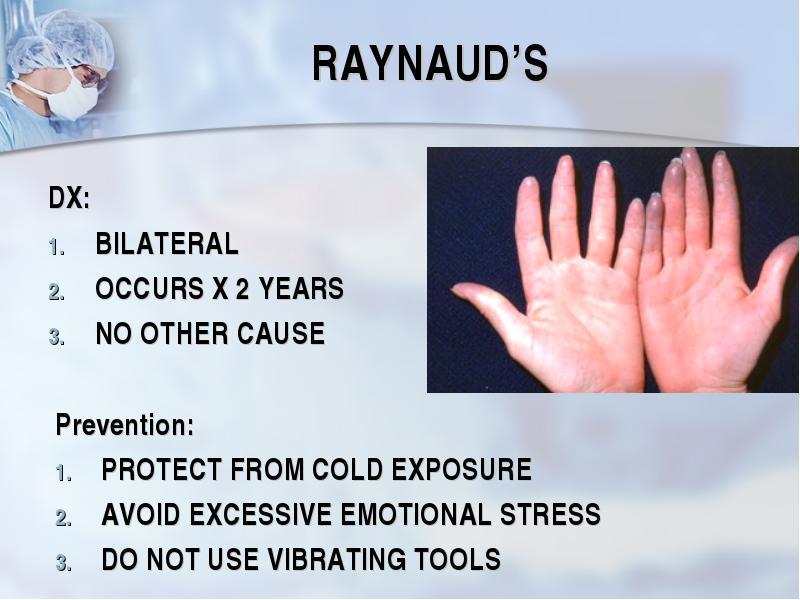 RAYNAUD'S

DX:

1. BILATERAL
2. OCCURS X 2 YEARS
3. NO OTHER CAUSE

Prevention:

1. PROTECT FROM COLD EXPOSURE
2. AVOID EXCESSIVE EMOTIONAL STRESS
3. DO NOT USE VIBRATING TOOLS